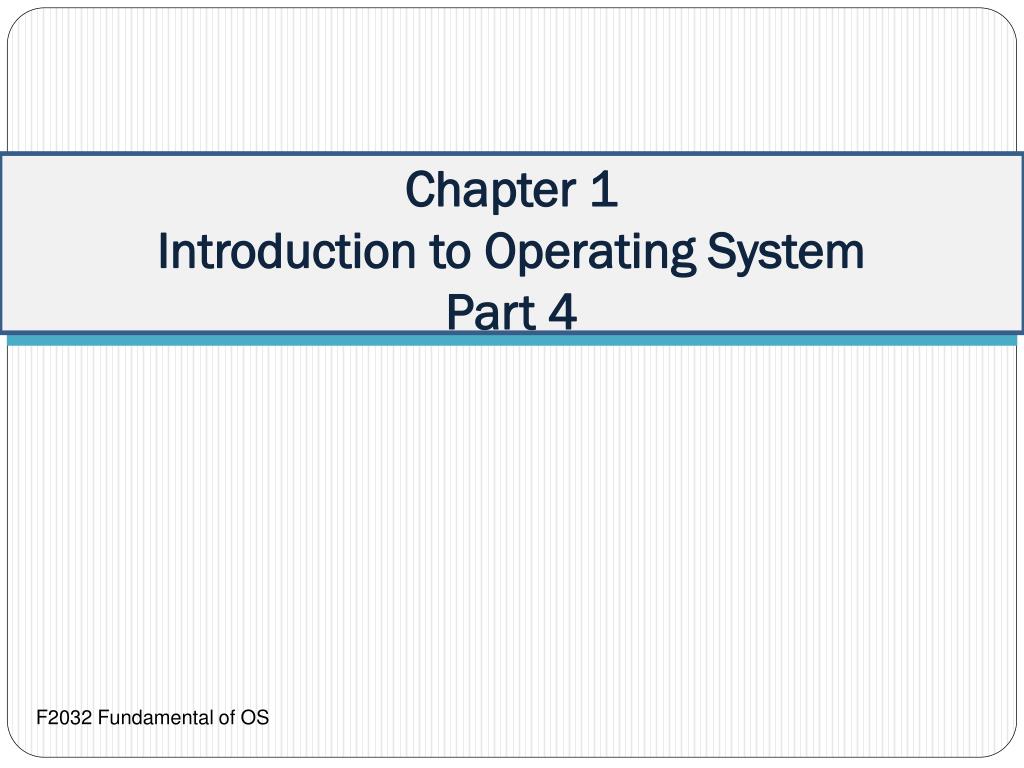 Chapter 1
Introduction to Operating System
Part 4

F2032 Fundamental of OS